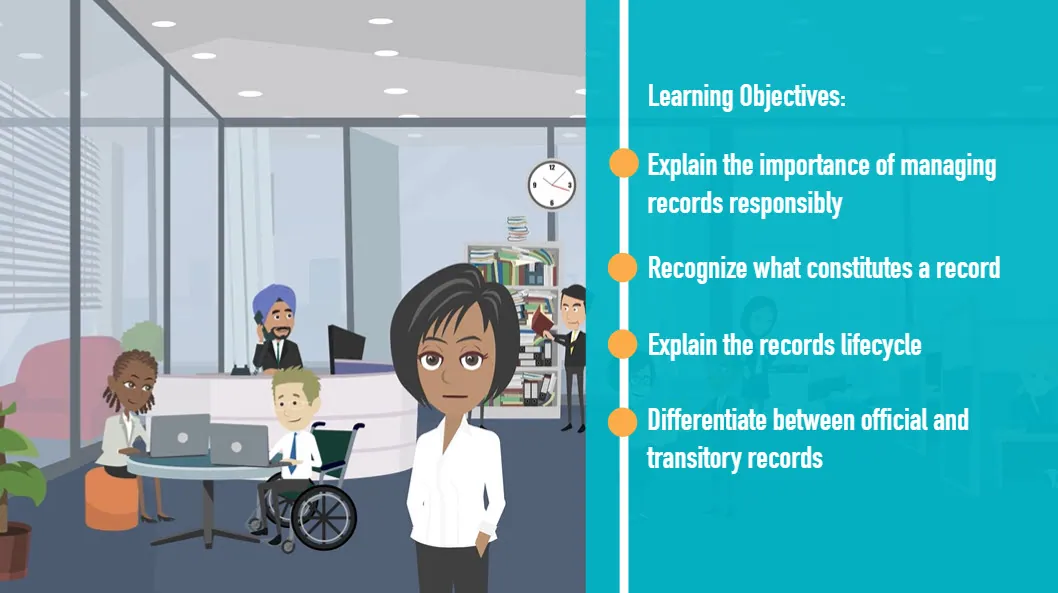 Learning Objectives:

Explain the importance of managing records responsibly

Recognize what constitutes a record

Explain the records lifecycle

Differentiate between official and transitory records